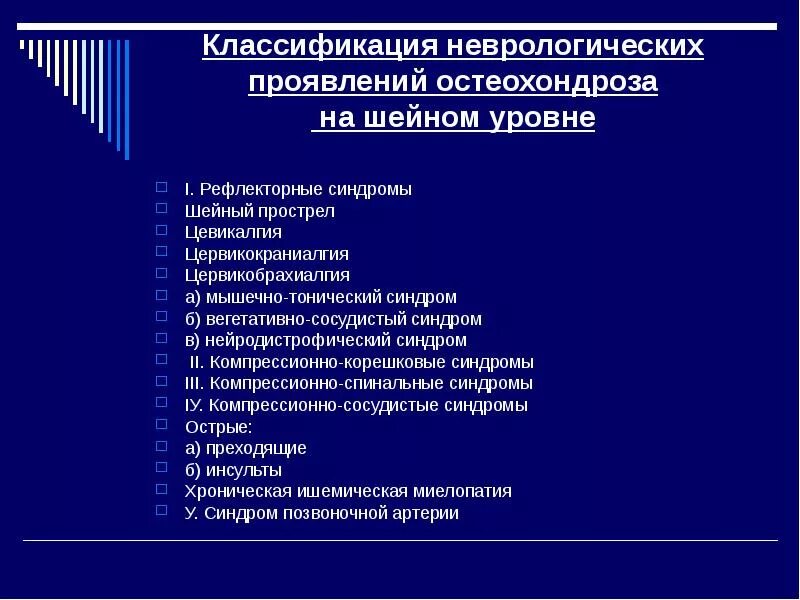 Классификация неврологических проявлений остеохондроза на шейном уровне

I. Рефлекторные синдромы
Шейный прострел
Цевикалгия
Цервикокраниалгия
Цервикобрахиалгия
а) мышечно-тонический синдром
б) вегетативно-сосудистый синдром
в) нейродистрофический синдром
II. Компрессионно-корешковые синдромы
III. Компрессионно-спинальные синдромы
IУ. Компрессионно-сосудистые синдромы
Острые:
а) преходящие
б) инсульты
Хроническая ишемическая миелопатия
У. Синдром позвоночной артерии